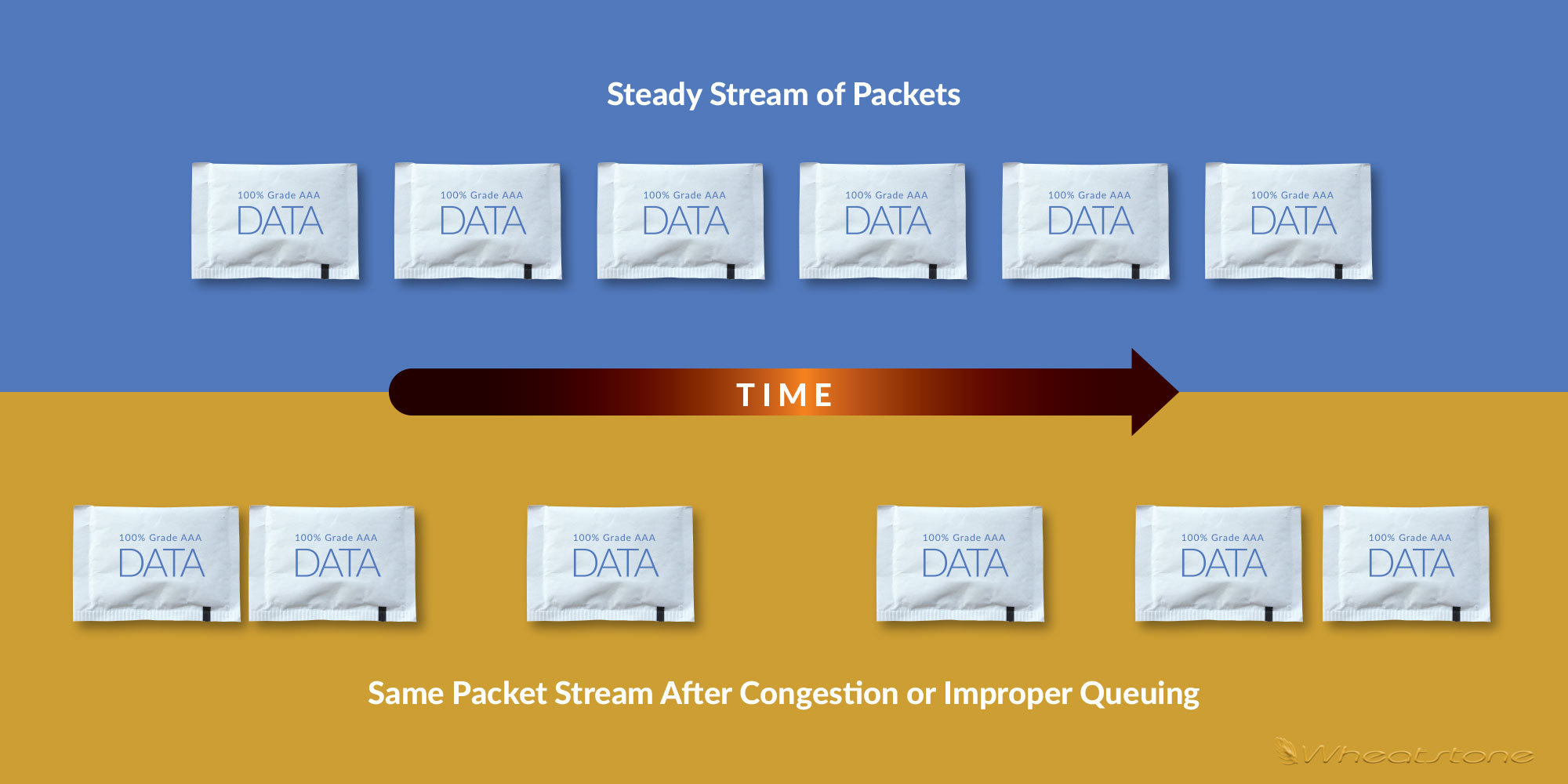 Steady Stream of Packets

100% Grade AAA
DATA

100% Grade AAA
DATA

100% Grade AAA
DATA

100% Grade AAA
DATA

100% Grade AAA
DATA

100% Grade AAA
DATA

TIME

100% Grade AAA
DATA

100% Grade AAA
DATA

100% Grade AAA
DATA

100% Grade AAA
DATA

100% Grade AAA
DATA

100% Grade AAA
DATA

Same Packet Stream After Congestion or Improper Queuing

Wheatstone